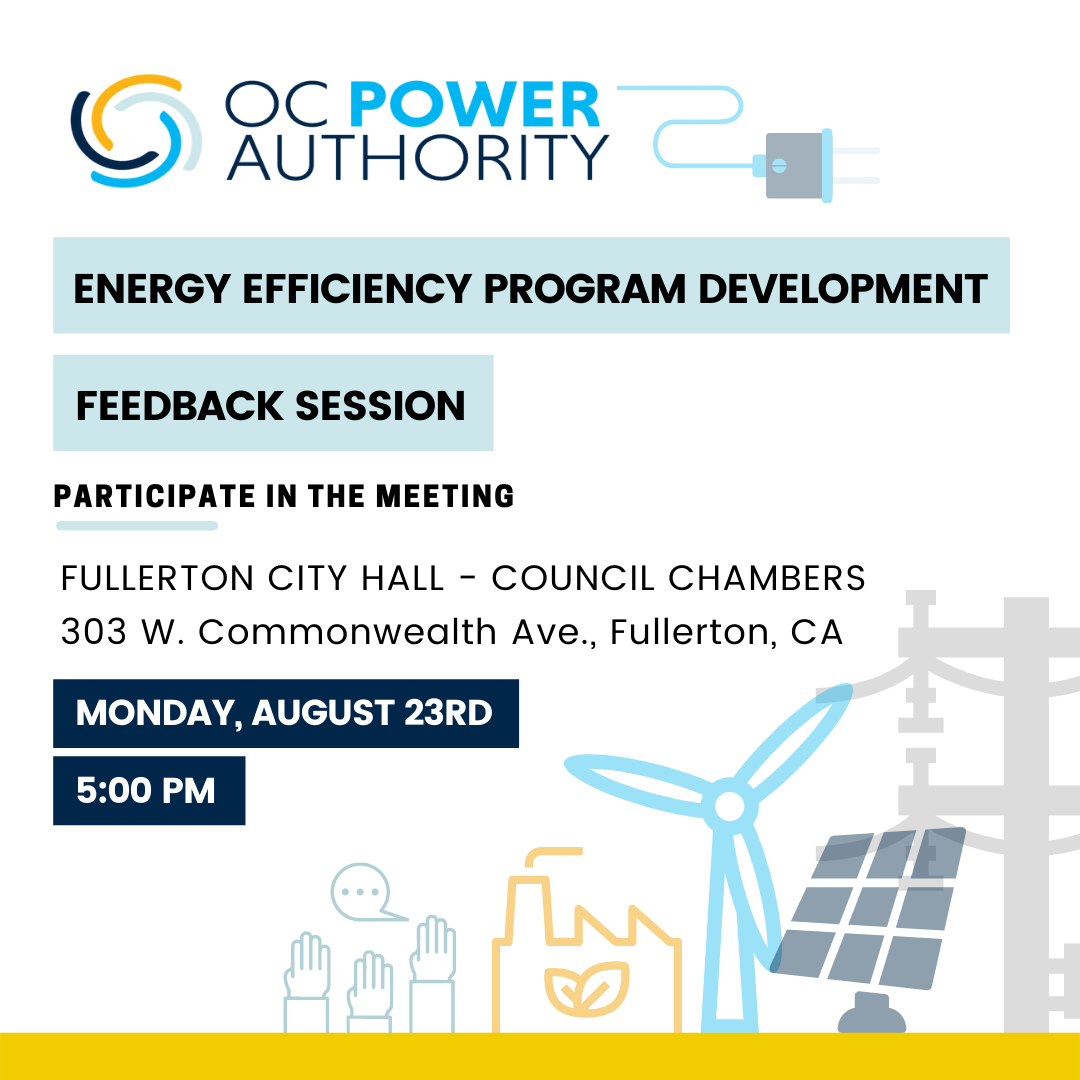 OC POWER AUTHORITY

ENERGY EFFICIENCY PROGRAM DEVELOPMENT

FEEDBACK SESSION

PARTICIPATE IN THE MEETING

FULLERTON CITY HALL - COUNCIL CHAMBERS
303 W. Commonwealth Ave., Fullerton, CA

MONDAY, AUGUST 23RD

5:00 PM